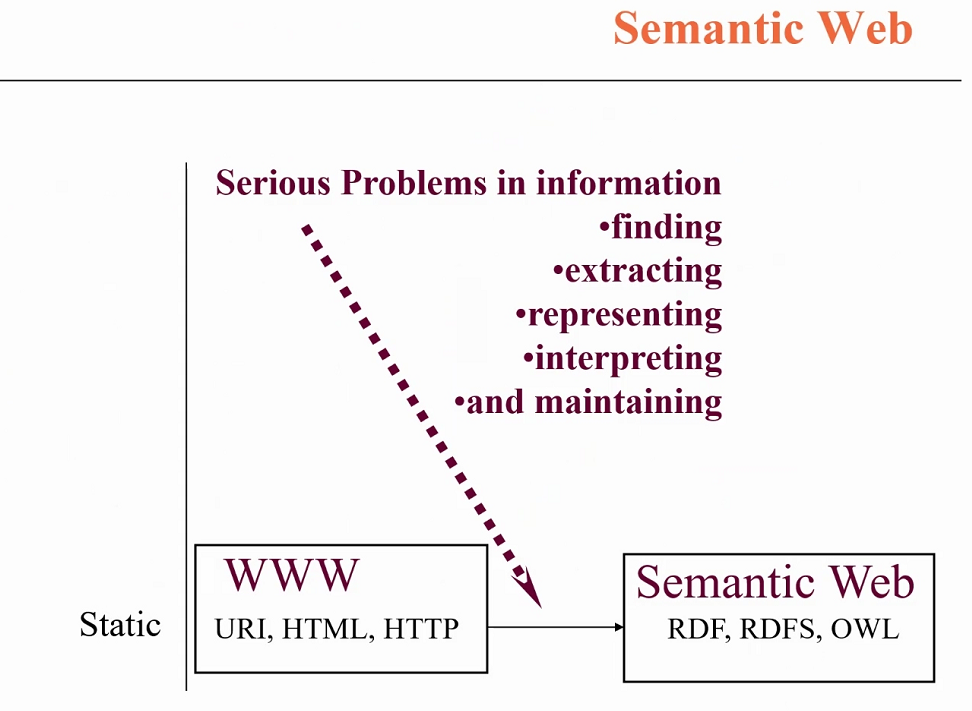 Semantic Web

Serious Problems in information
•finding
•extracting
•representing
•interpreting
•and maintaining

Static

WWW
URI, HTML, HTTP

Semantic Web
RDF, RDFS, OWL